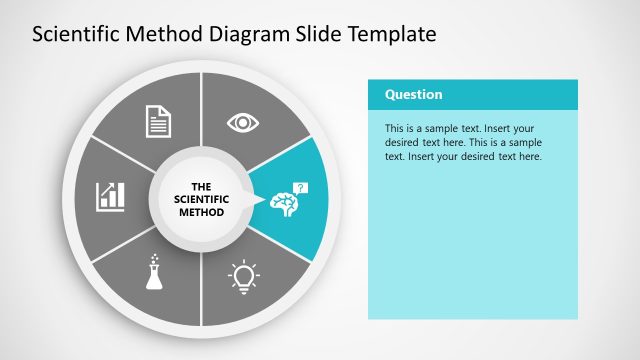 Scientific Method Diagram Slide Template

THE SCIENTIFIC METHOD

?

Question

This is a sample text. Insert your desired text here. This is a sample text. Insert your desired text here.